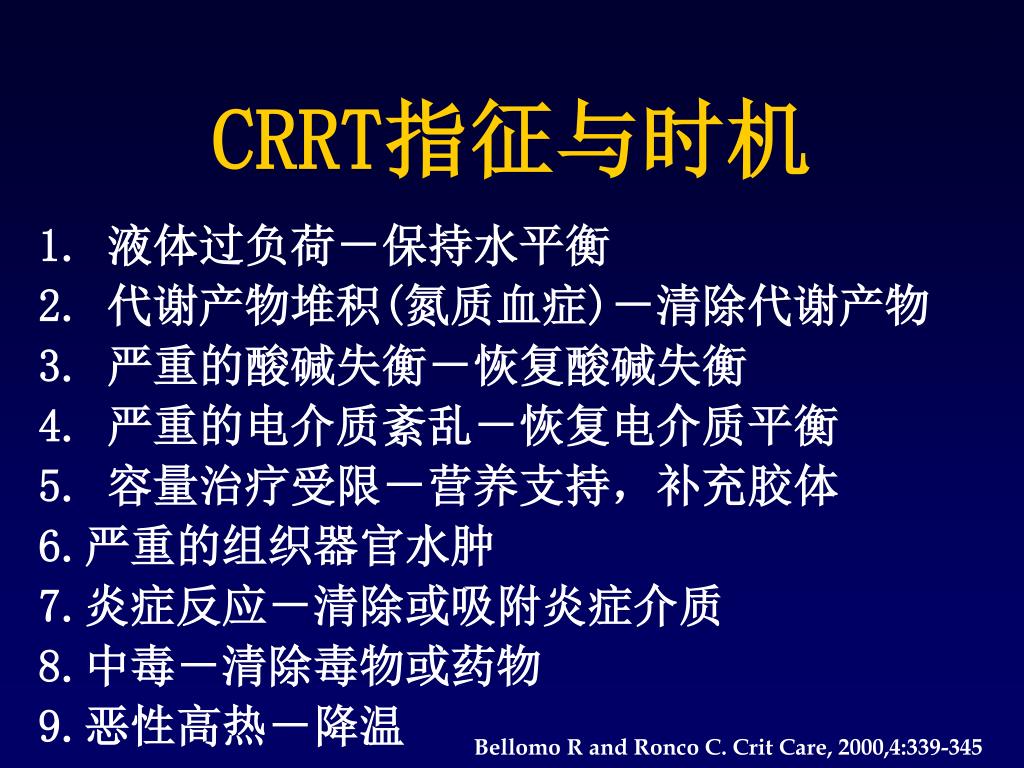 CRRT指征与时机

1. 液体过负荷－保持水平衡
2. 代谢产物堆积(氮质血症)－清除代谢产物
3. 严重的酸碱失衡－恢复酸碱失衡
4. 严重的电介质紊乱－恢复电介质平衡
5. 容量治疗受限－营养支持，补充胶体
6. 严重的组织器官水肿
7. 炎症反应－清除或吸附炎症介质
8. 中毒－清除毒物或药物
9. 恶性高热－降温

Bellomo R and Ronco C. Crit Care, 2000,4:339-345